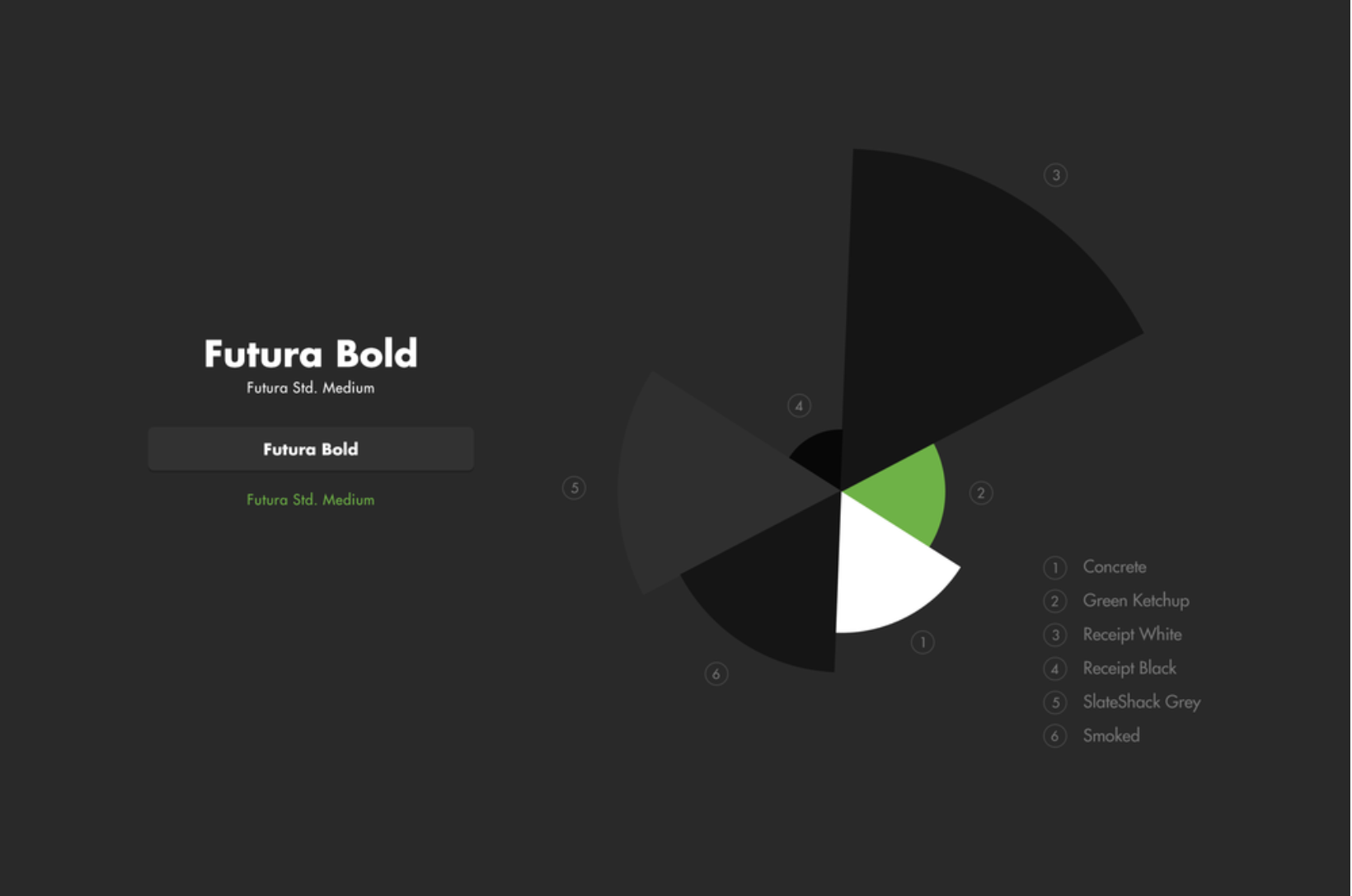 Futura Bold
Futura Std. Medium

Futura Bold

Futura Std. Medium

3
4
5
2
1
6

1 Concrete
2 Green Ketchup
3 Receipt White
4 Receipt Black
5 SlateShack Grey
6 Smoked